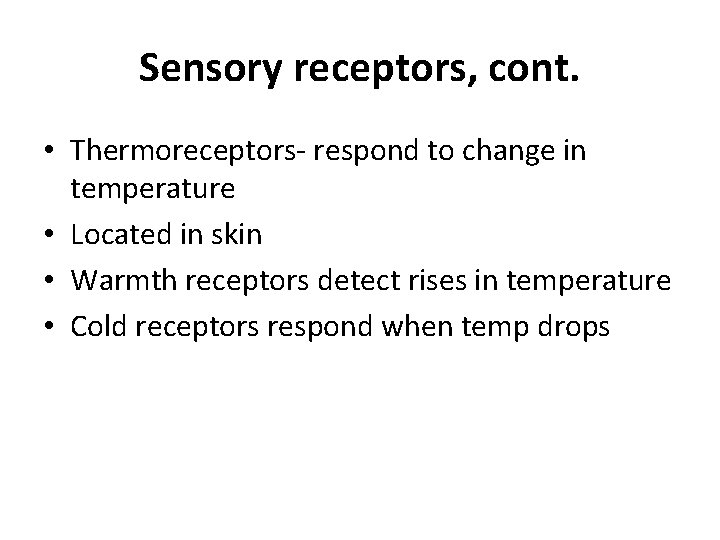 Sensory receptors, cont.

• Thermoreceptors- respond to change in temperature
• Located in skin
• Warmth receptors detect rises in temperature
• Cold receptors respond when temp drops